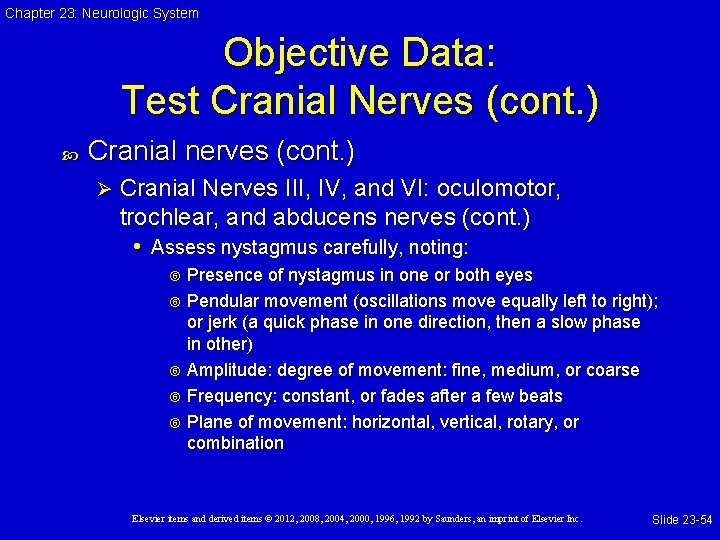 Chapter 23: Neurologic System

Objective Data:
Test Cranial Nerves (cont.)

Cranial nerves (cont.)

Cranial Nerves III, IV, and VI: oculomotor, trochlear, and abducens nerves (cont.)

Assess nystagmus carefully, noting:

Presence of nystagmus in one or both eyes

Pendular movement (oscillations move equally left to right); or jerk (a quick phase in one direction, then a slow phase in other)

Amplitude: degree of movement: fine, medium, or coarse

Frequency: constant, or fades after a few beats

Plane of movement: horizontal, vertical, rotary, or combination

Elsevier items and derived items © 2012, 2008, 2004, 2000, 1996, 1992 by Saunders, an imprint of Elsevier Inc.

Slide 23-54